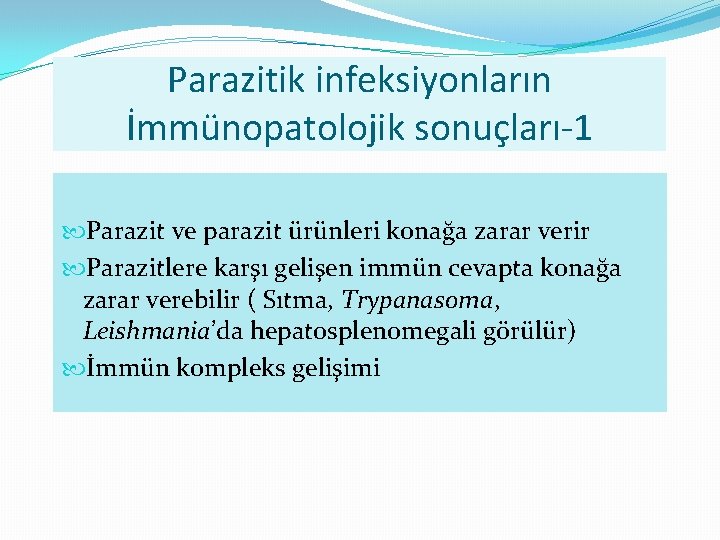 Parazitik infeksiyonların İmmünopatolojik sonuçları-1

Parazit ve parazit ürünleri konağa zarar verir

Parazitlere karşı gelişen immün cevapta konağa zarar verebilir ( Sıtma, Trypanasoma, Leishmania'da hepatosplenomegali görülür)

İmmün kompleks gelişimi